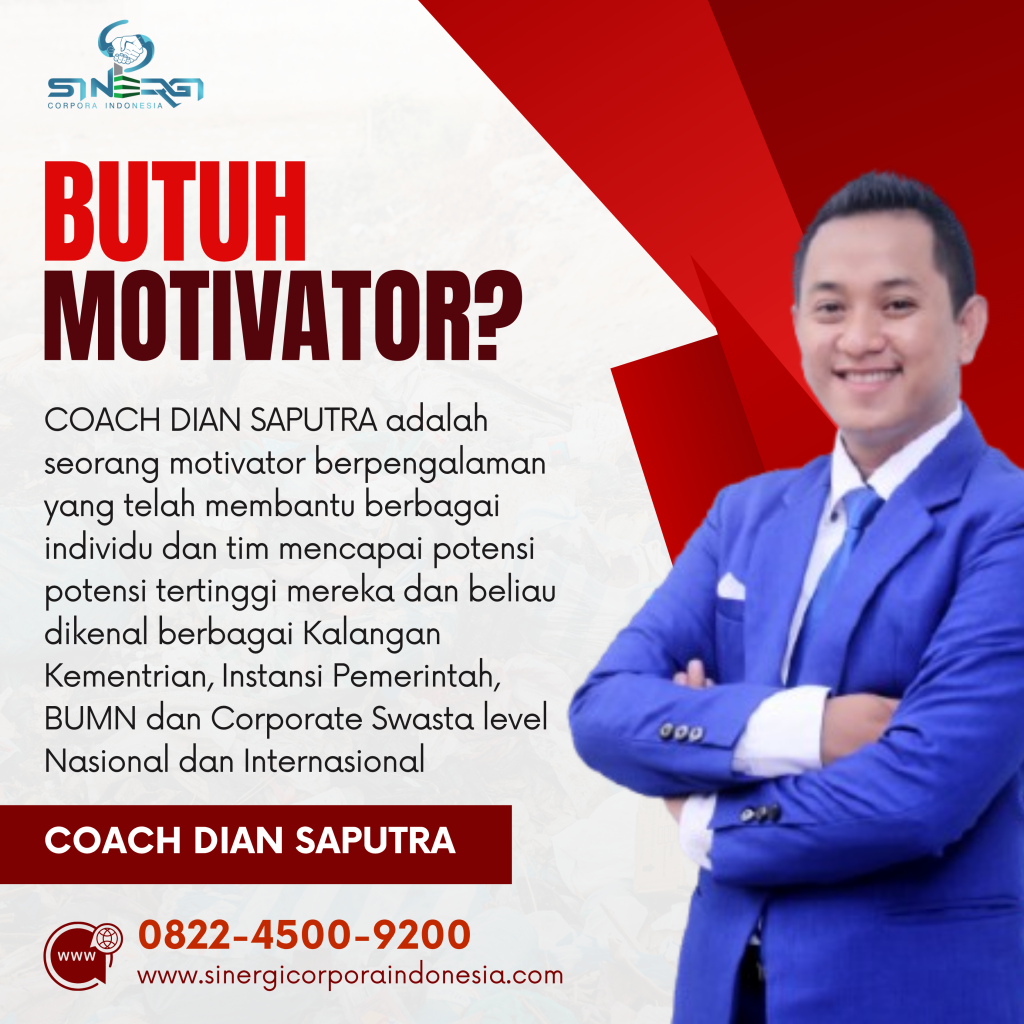 SINERGI
CORPORA INDONESIA

BUTUH MOTIVATOR?

COACH DIAN SAPUTRA adalah seorang motivator berpengalaman yang telah membantu berbagai individu dan tim mencapai potensi potensi tertinggi mereka dan beliau dikenal berbagai Kalangan Kementrian, Instansi Pemerintah, BUMN dan Corporate Swasta level Nasional dan Internasional

COACH DIAN SAPUTRA

WWW

0822-4500-9200
www.sinergicorporaindonesia.com